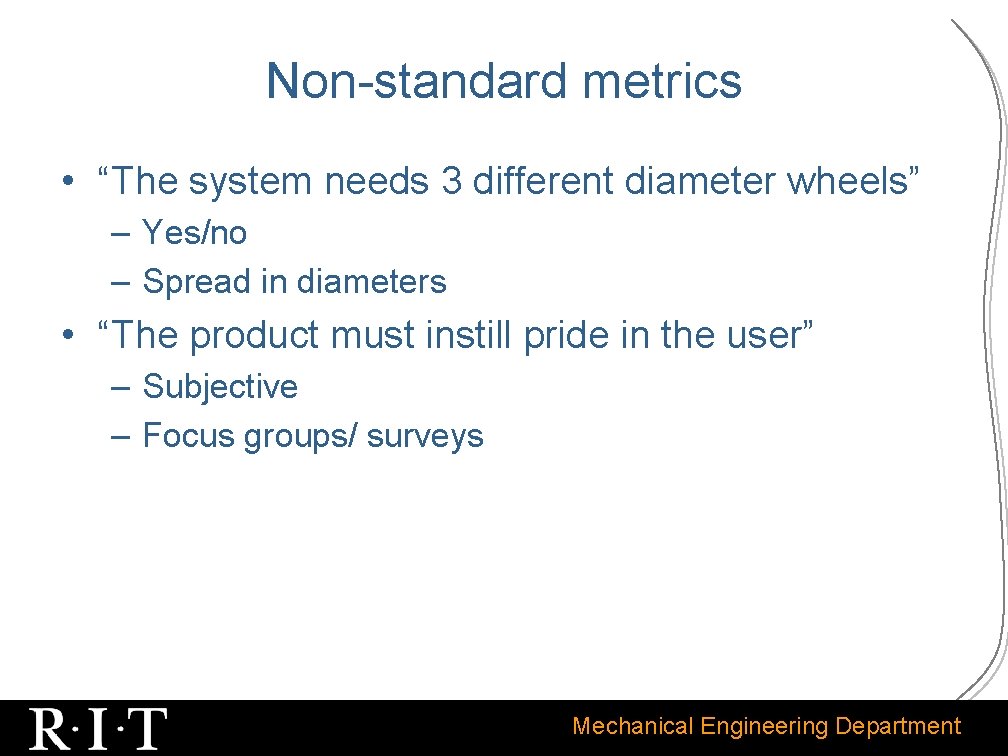 Non-standard metrics

• “The system needs 3 different diameter wheels”
– Yes/no
– Spread in diameters
• “The product must instill pride in the user”
– Subjective
– Focus groups/ surveys

R·I·T

Mechanical Engineering Department